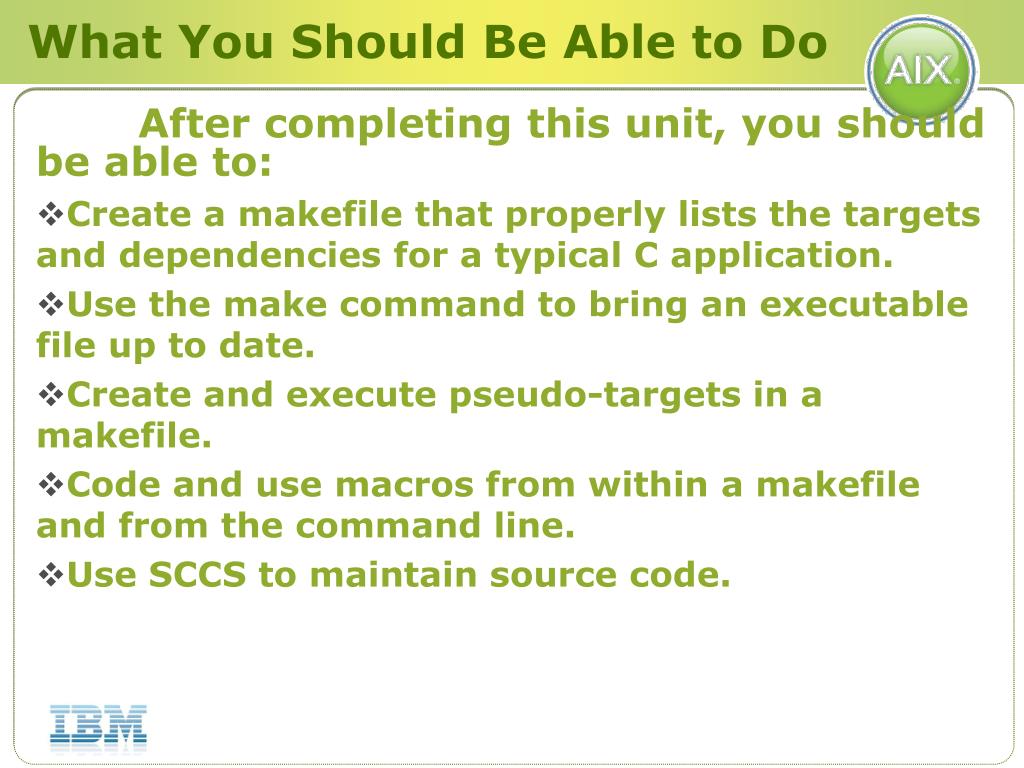 What You Should Be Able to Do

AIX

After completing this unit, you should be able to:

❖Create a makefile that properly lists the targets and dependencies for a typical C application.

❖Use the make command to bring an executable file up to date.

❖Create and execute pseudo-targets in a makefile.

❖Code and use macros from within a makefile and from the command line.

❖Use SCCS to maintain source code.

IBM